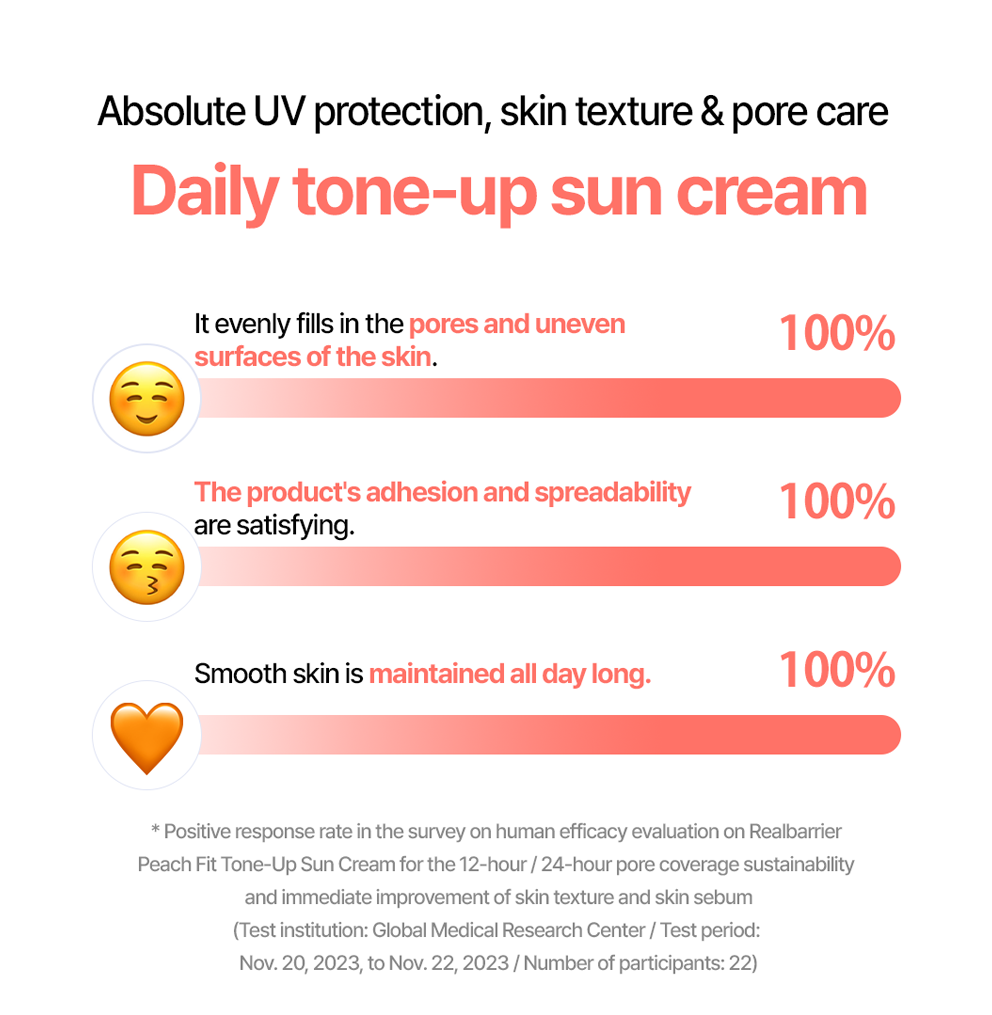 Absolute UV protection, skin texture & pore care

Daily tone-up sun cream

It evenly fills in the pores and uneven surfaces of the skin.

100%

The product's adhesion and spreadability are satisfying.

100%

Smooth skin is maintained all day long.

100%

* Positive response rate in the survey on human efficacy evaluation on Realbarrier Peach Fit Tone-Up Sun Cream for the 12-hour / 24-hour pore coverage sustainability and immediate improvement of skin texture and skin sebum (Test institution: Global Medical Research Center / Test period: Nov. 20, 2023, to Nov. 22, 2023 / Number of participants: 22)